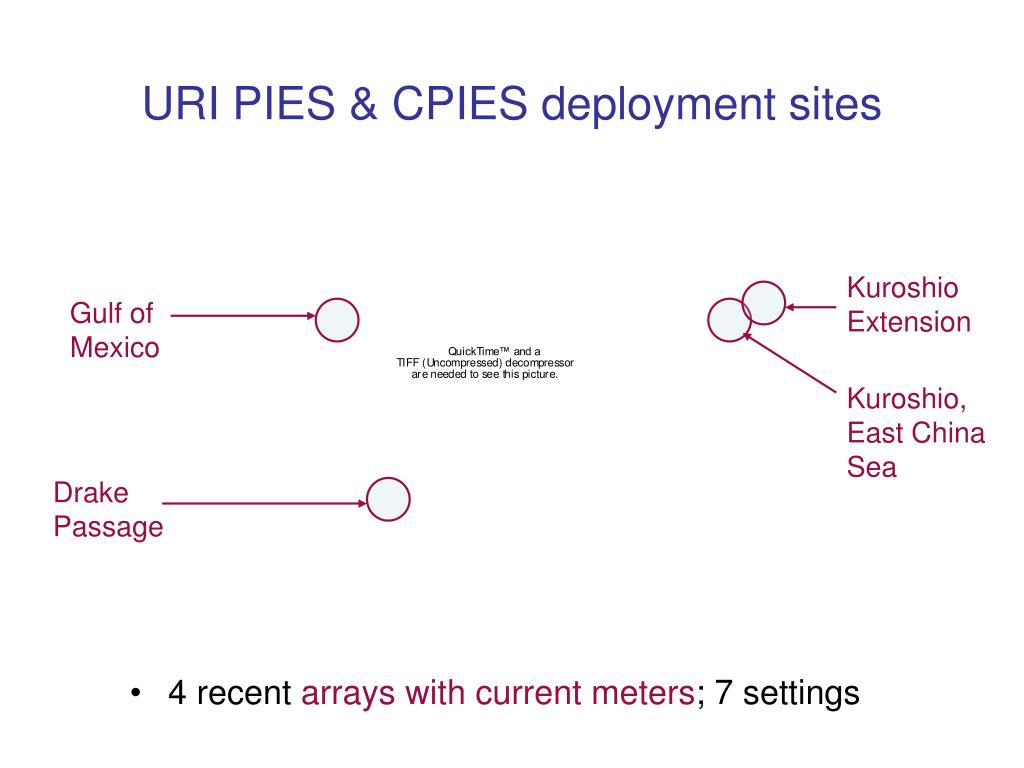 URI PIES & CPIES deployment sites

Gulf of Mexico

QuickTime™ and a TIFF (Uncompressed) decompressor are needed to see this picture.

Kuroshio Extension

Kuroshio, East China Sea

Drake Passage

• 4 recent arrays with current meters; 7 settings